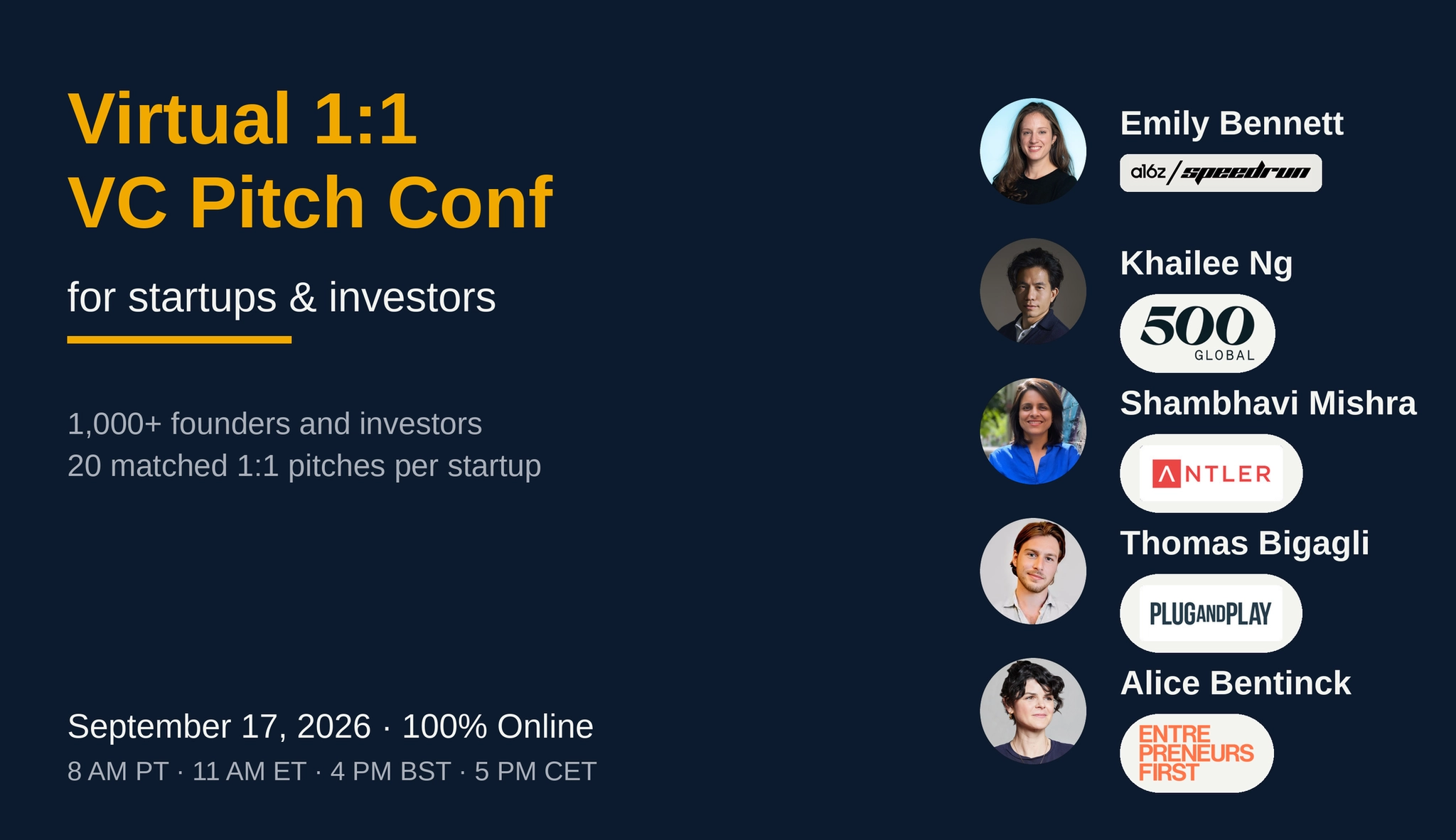 Virtual 1:1
VC Pitch Conf

for startups & investors

1,000+ founders and investors
20 matched 1:1 pitches per startup

September 17, 2026 · 100% Online
8 AM PT · 11 AM ET · 4 PM BST · 5 PM CET

Emily Bennett
a16z/speedrun

Khailee Ng
500 GLOBAL

Shambhavi Mishra
ANTLER

Thomas Bigagli
PLUGANDPLAY

Alice Bentinck
ENTRE PRENEURS FIRST